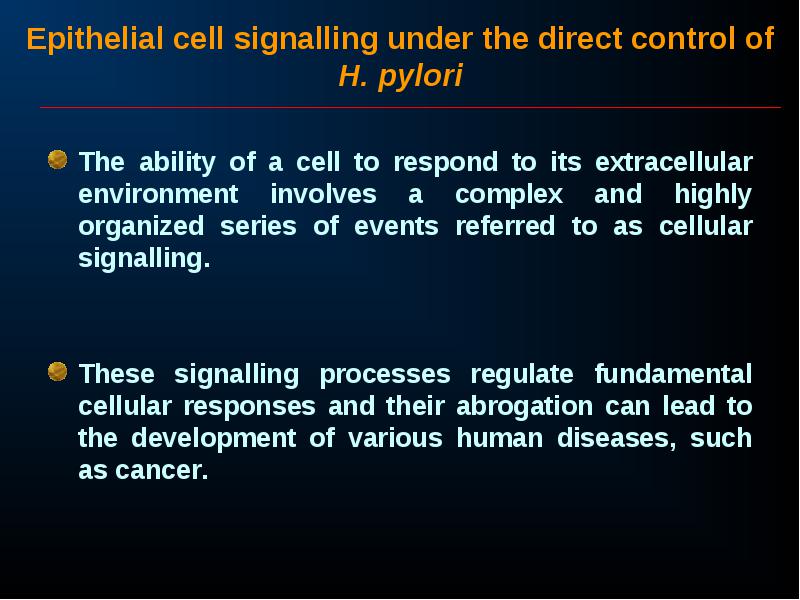 Epithelial cell signalling under the direct control of H. pylori

The ability of a cell to respond to its extracellular environment involves a complex and highly organized series of events referred to as cellular signalling.

These signalling processes regulate fundamental cellular responses and their abrogation can lead to the development of various human diseases, such as cancer.